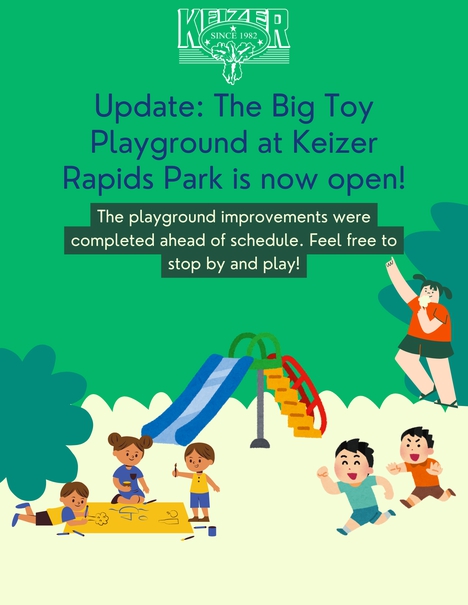 KEIZER
SINCE 1982

Update: The Big Toy Playground at Keizer Rapids Park is now open!

The playground improvements were completed ahead of schedule. Feel free to stop by and play!